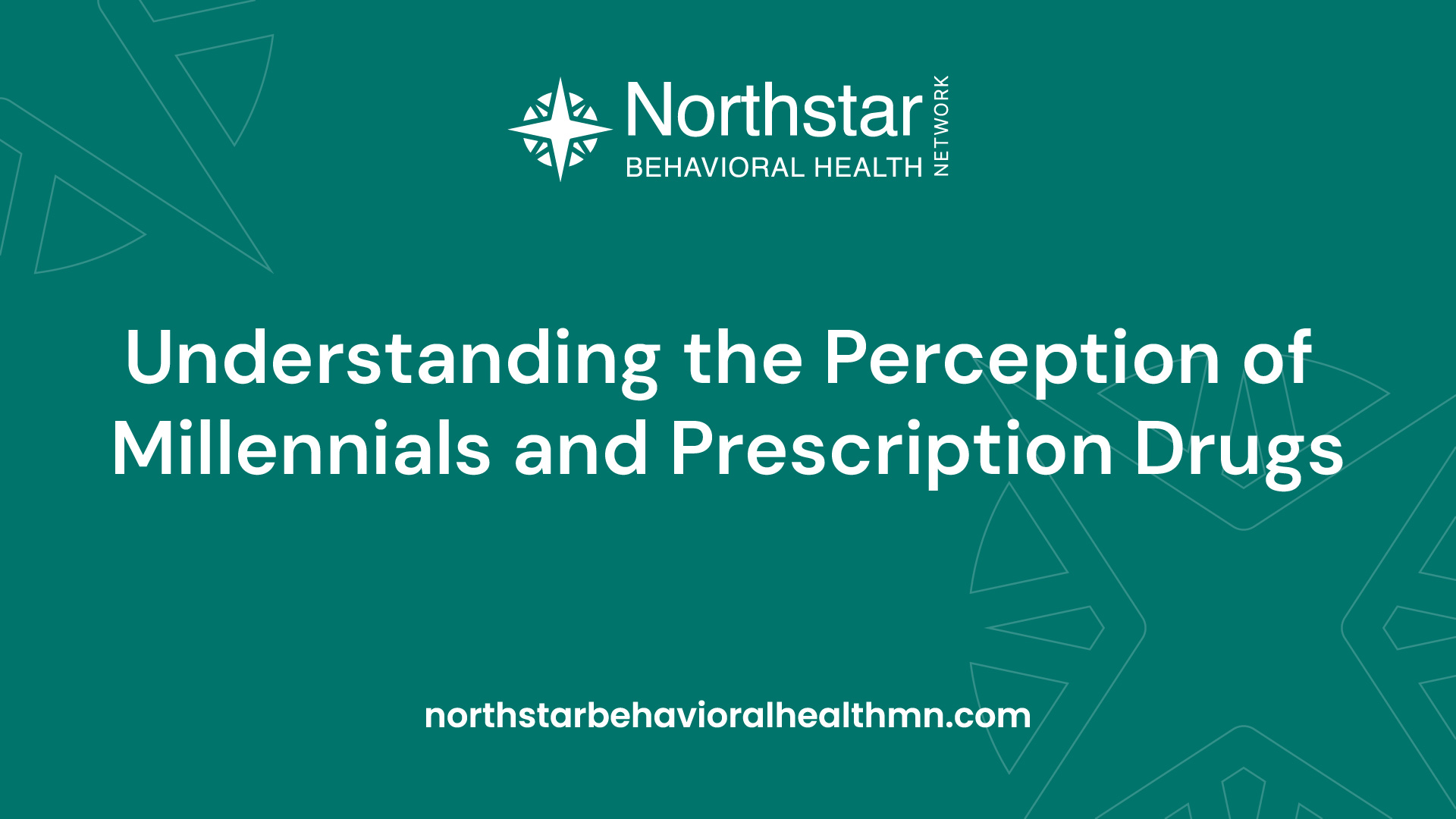 Northstar
BEHAVIORAL HEALTH
NETWORK

Understanding the Perception of Millennials and Prescription Drugs

northstarbehavioralhealthmn.com